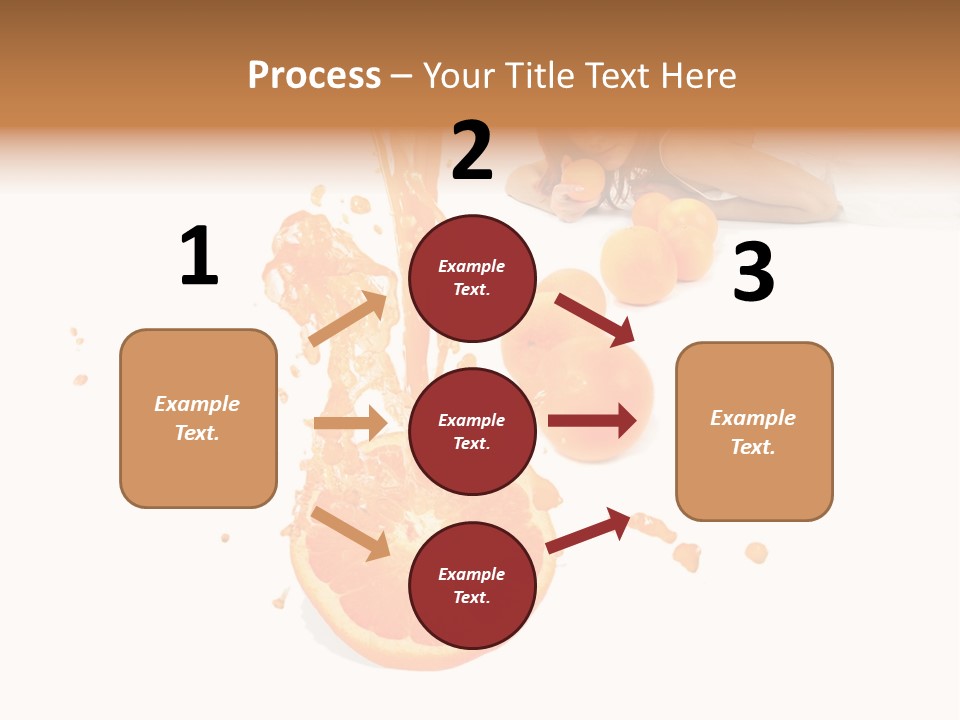 Process – Your Title Text Here

1

Example Text.

2

Example Text.

Example Text.

Example Text.

3

Example Text.